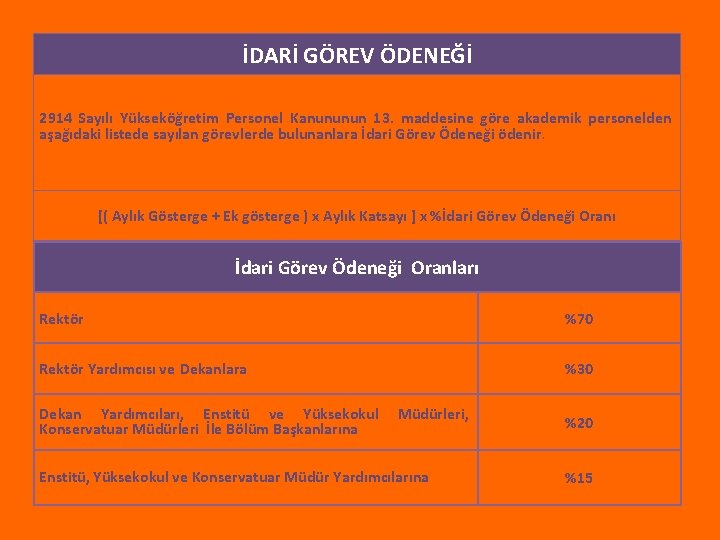 İDARİ GÖREV ÖDENEĞİ

2914 Sayılı Yükseköğretim Personel Kanununun 13. maddesine göre akademik personelden aşağıdaki listede sayılan görevlerde bulunanlara İdari Görev Ödeneği ödenir.

[( Aylık Gösterge + Ek gösterge ) x Aylık Katsayı ] x %İdari Görev Ödeneği Oranı

İdari Görev Ödeneği Oranları

| | |
|---|---|
| Rektör | %70 |
| Rektör Yardımcısı ve Dekanlara | %30 |
| Dekan Yardımcıları, Enstitü ve Yüksekokul Müdürleri, Konservatuar Müdürleri İle Bölüm Başkanlarına | %20 |
| Enstitü, Yüksekokul ve Konservatuar Müdür Yardımcılarına | %15 |